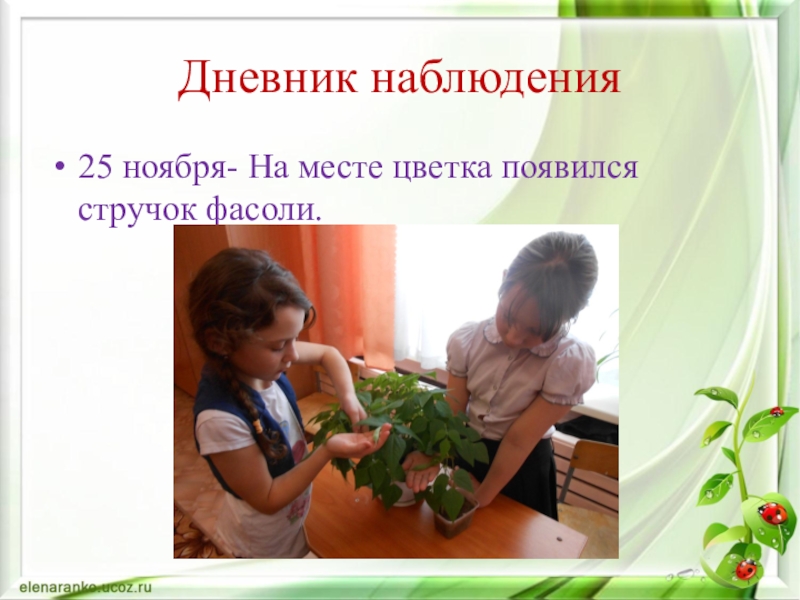 Дневник наблюдения

• 25 ноября- На месте цветка появился стручок фасоли.

elenaranko.ucoz.ru